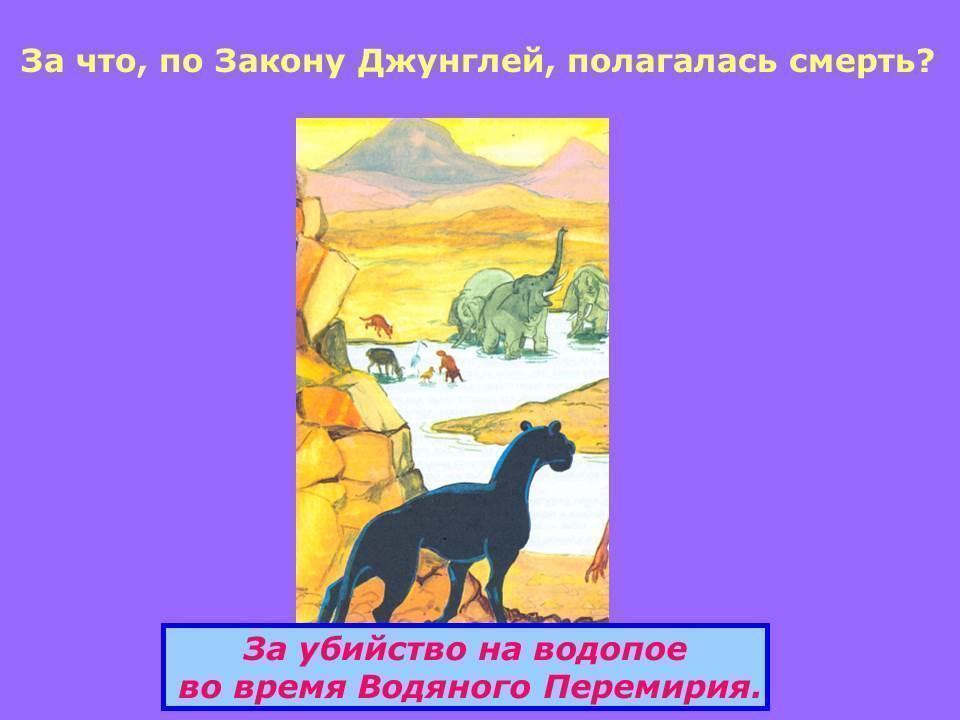 За что, по Закону Джунглей, полагалась смерть?

За убийство на водопое во время Водяного Перемирия.